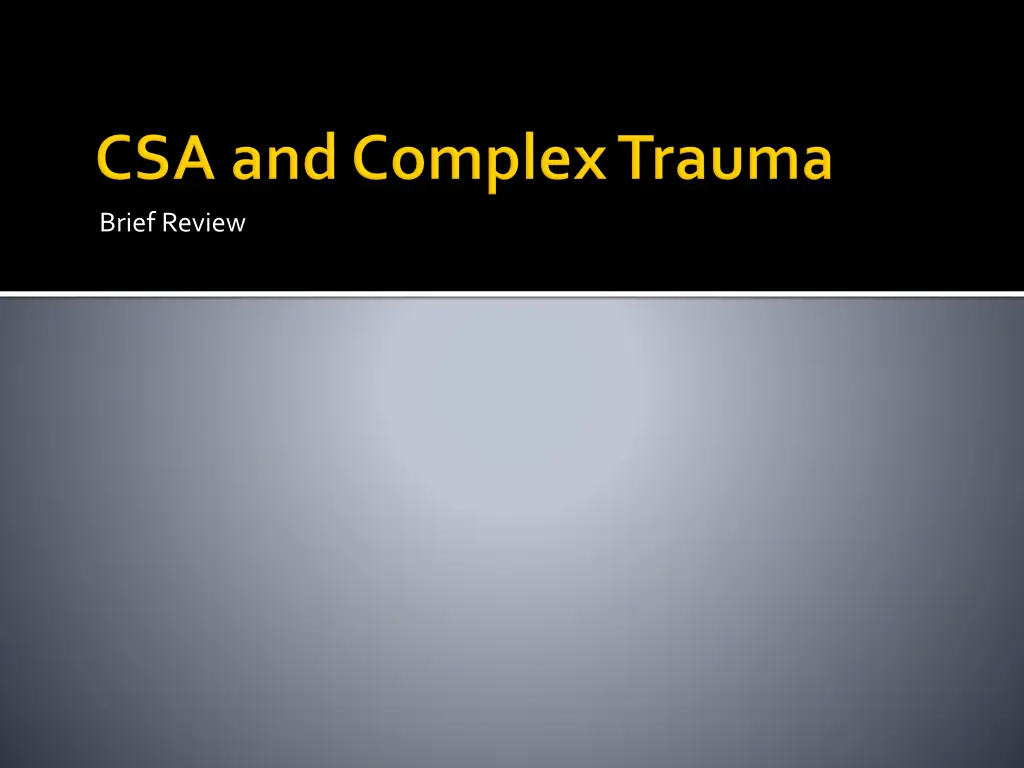 CSA and Complex Trauma

Brief Review